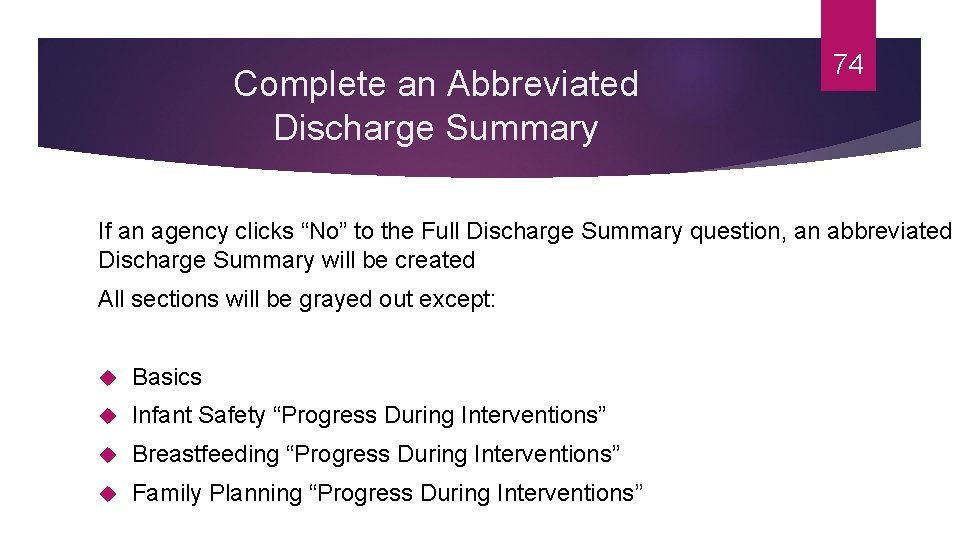 Complete an Abbreviated Discharge Summary

74

If an agency clicks “No” to the Full Discharge Summary question, an abbreviated Discharge Summary will be created

All sections will be grayed out except:

Basics

Infant Safety “Progress During Interventions”

Breastfeeding “Progress During Interventions”

Family Planning “Progress During Interventions”